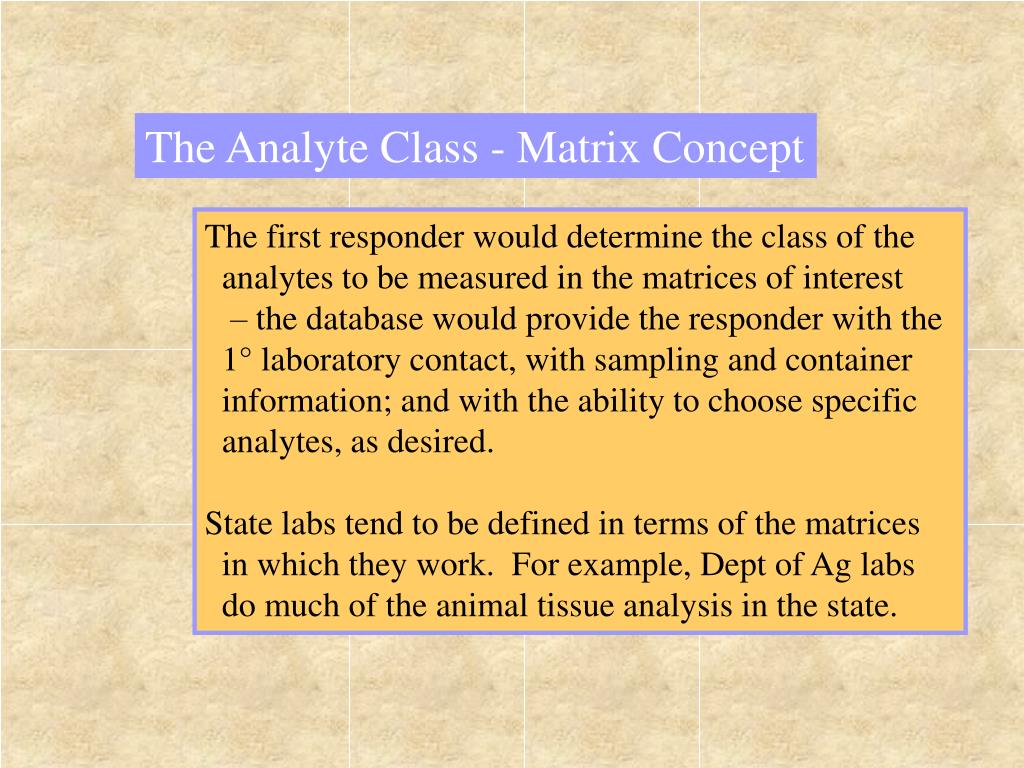 The Analyte Class - Matrix Concept

The first responder would determine the class of the analytes to be measured in the matrices of interest – the database would provide the responder with the 1° laboratory contact, with sampling and container information; and with the ability to choose specific analytes, as desired.

State labs tend to be defined in terms of the matrices in which they work. For example, Dept of Ag labs do much of the animal tissue analysis in the state.